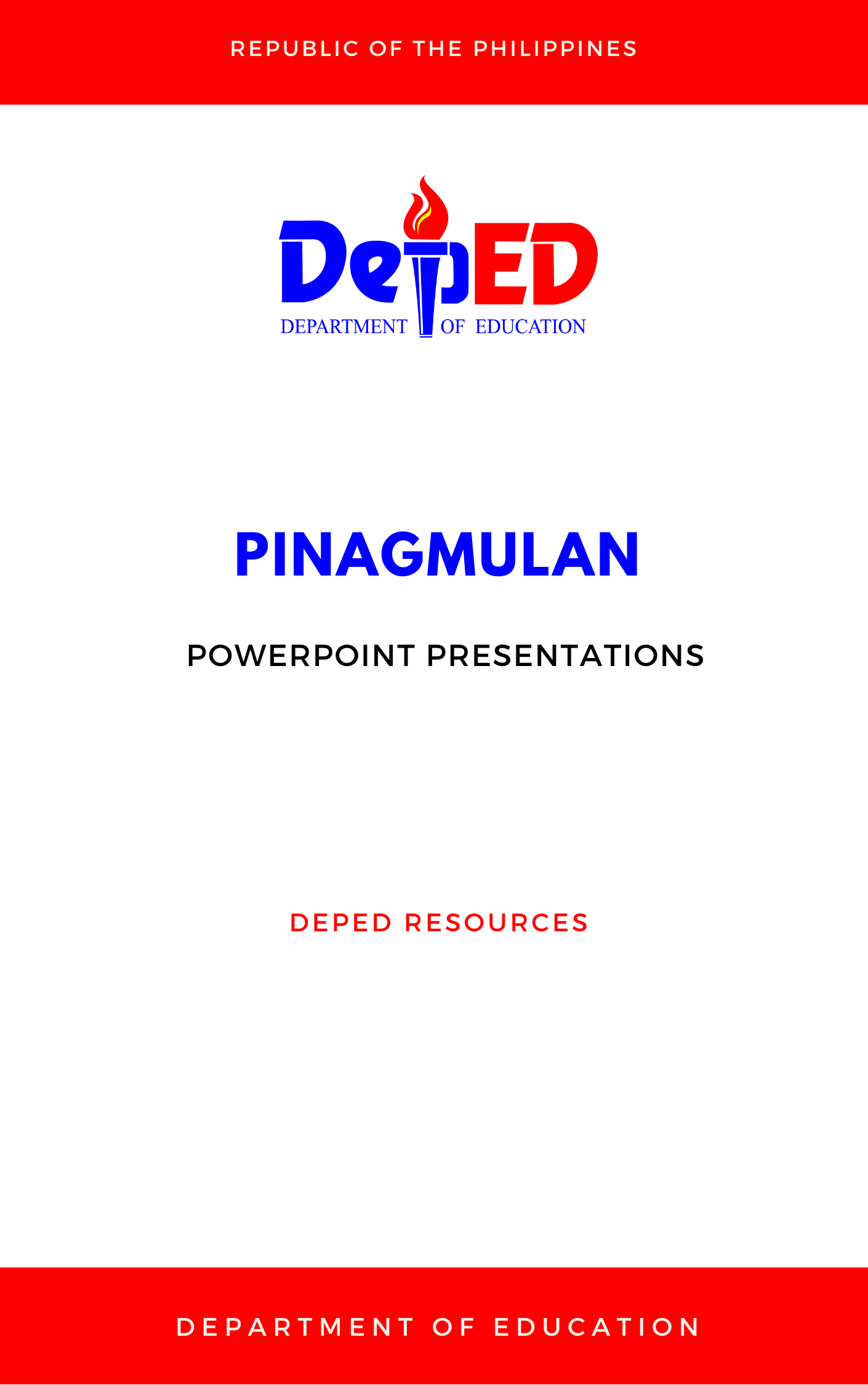 REPUBLIC OF THE PHILIPPINES

DepED
DEPARTMENT OF EDUCATION

PINAGMULAN

POWERPOINT PRESENTATIONS

DEPED RESOURCES

DEPARTMENT OF EDUCATION